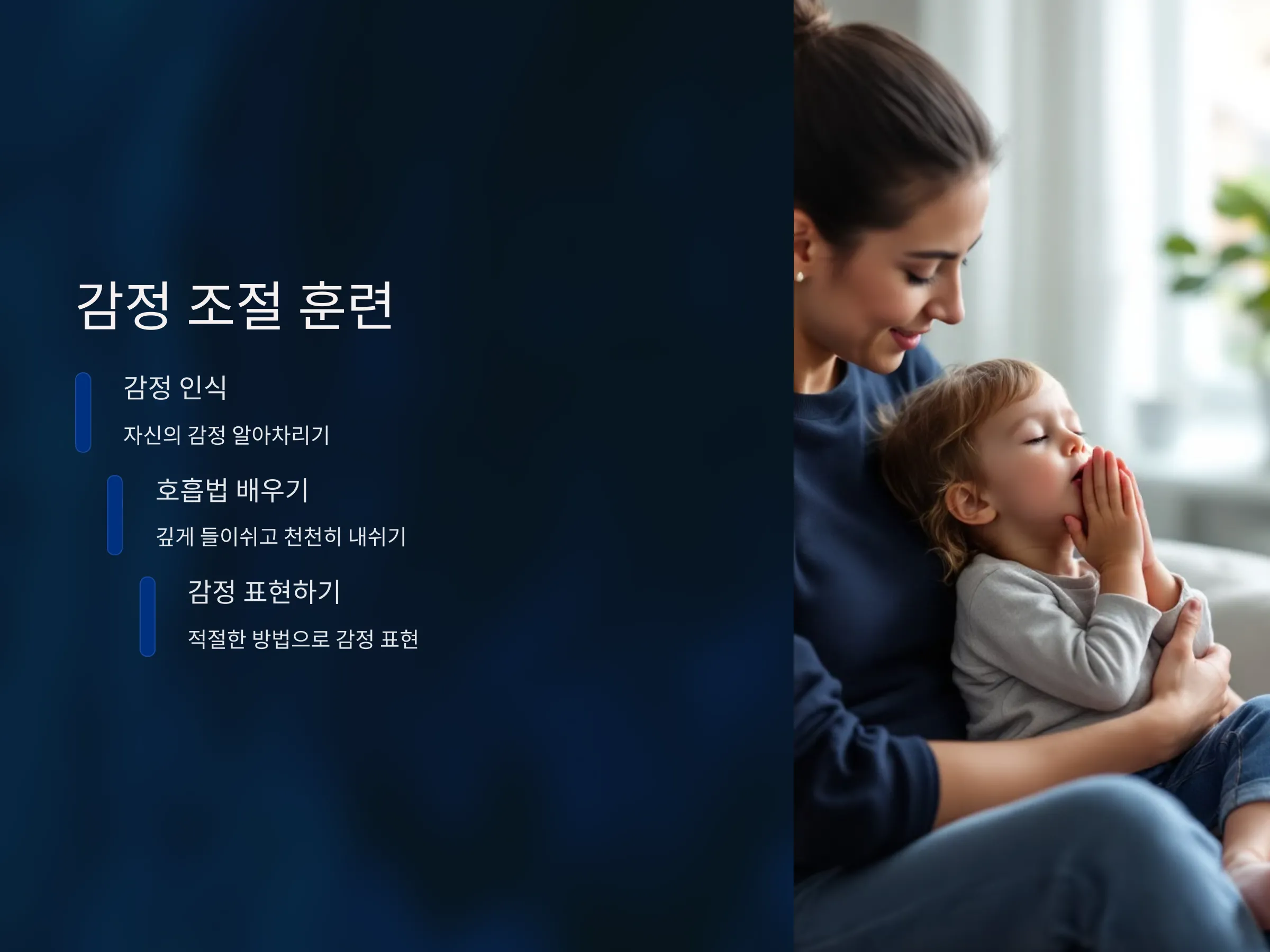 감정 조절 훈련

감정 인식

자신의 감정 알아차리기

호흡법 배우기

깊게 들이쉬고 천천히 내쉬기

감정 표현하기

적절한 방법으로 감정 표현